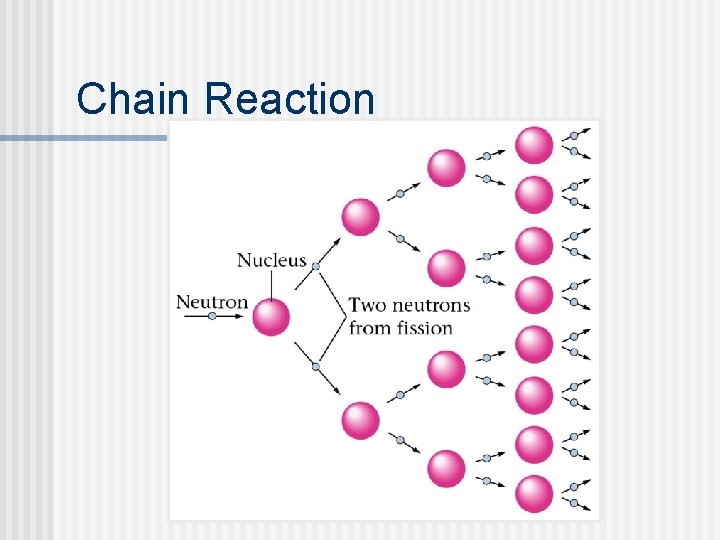 Chain Reaction

Nucleus

Neutron

Two neutrons from fission